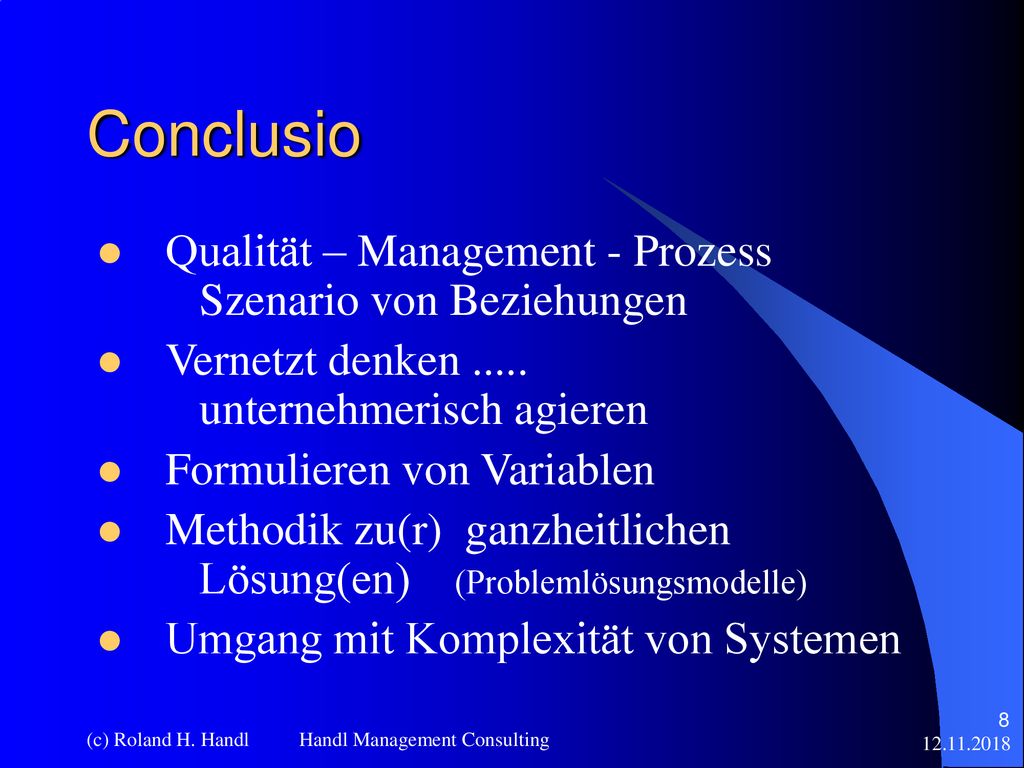 Conclusio

- Qualität – Management - Prozess Szenario von Beziehungen
- Vernetzt denken ..... unternehmerisch agieren
- Formulieren von Variablen
- Methodik zu(r) ganzheitlichen Lösung(en) (Problemlösungsmodelle)
- Umgang mit Komplexität von Systemen

(c) Roland H. Handl Handl Management Consulting

8
12.11.2018